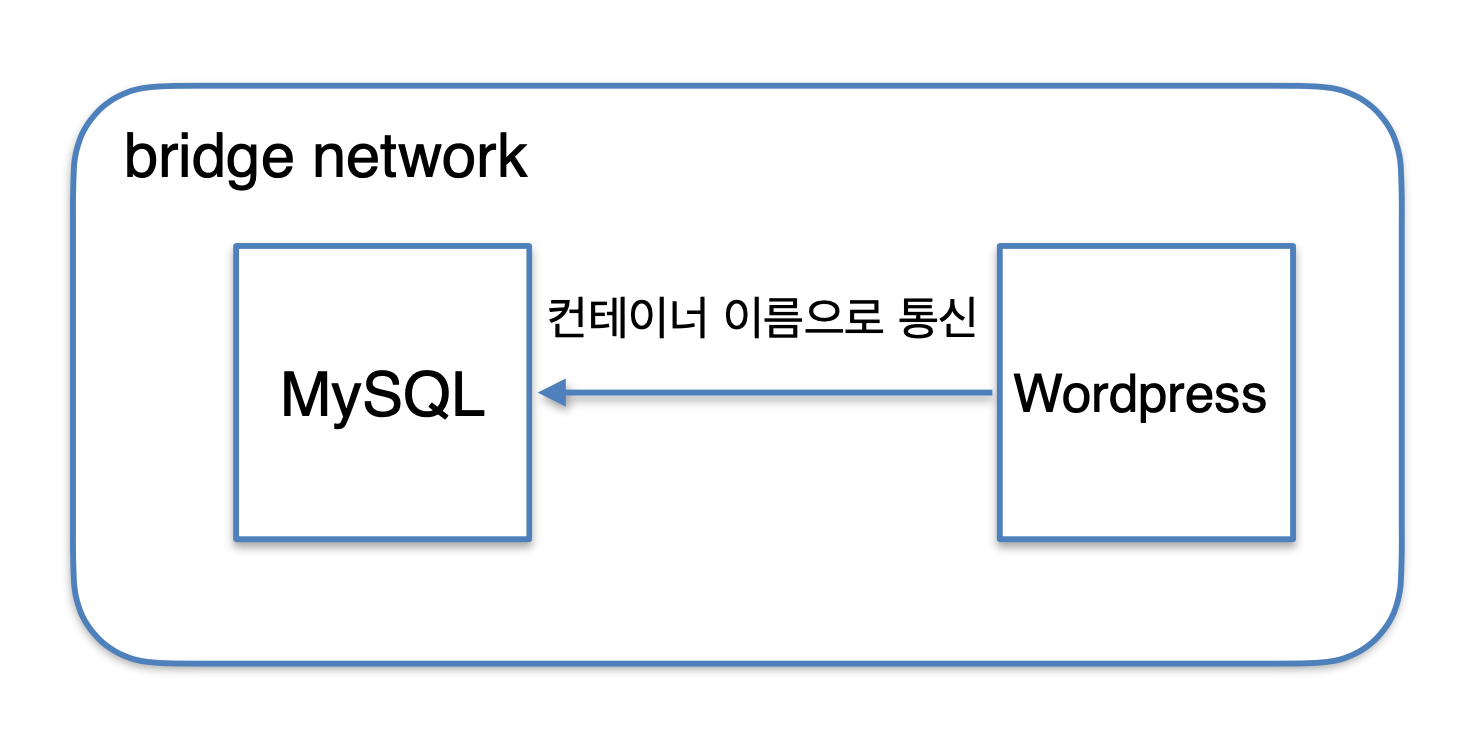 bridge network

MySQL

컨테이너 이름으로 통신

Wordpress